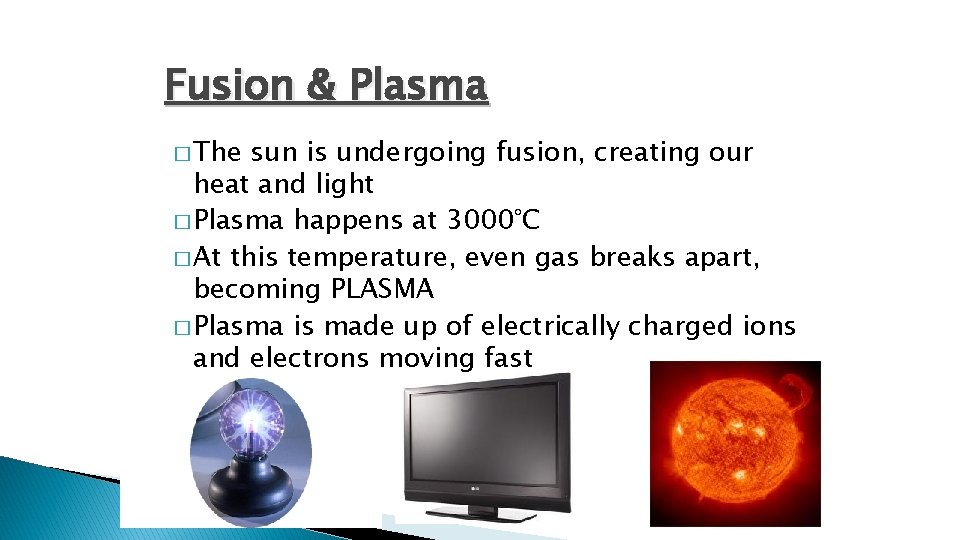 Fusion & Plasma

□ The sun is undergoing fusion, creating our heat and light
□ Plasma happens at 3000°C
□ At this temperature, even gas breaks apart, becoming PLASMA
□ Plasma is made up of electrically charged ions and electrons moving fast

LG